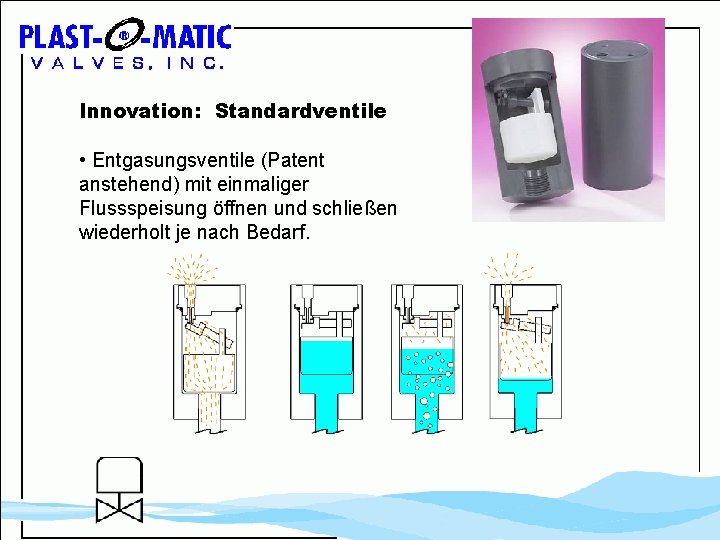 PLAST-O-MATIC
VALVES, INC.

Innovation: Standardventile

• Entgasungsventile (Patent anstehend) mit einmaliger Flussspeisung öffnen und schließen wiederholt je nach Bedarf.